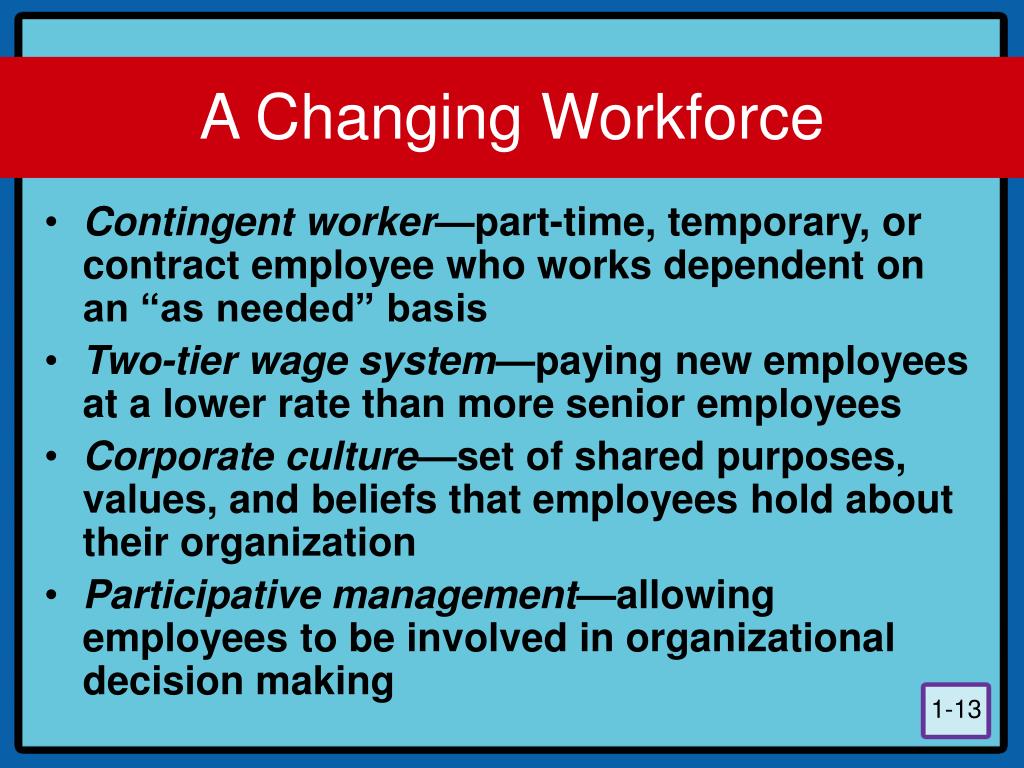 A Changing Workforce

• Contingent worker—part-time, temporary, or contract employee who works dependent on an “as needed” basis
• Two-tier wage system—paying new employees at a lower rate than more senior employees
• Corporate culture—set of shared purposes, values, and beliefs that employees hold about their organization
• Participative management—allowing employees to be involved in organizational decision making

1-13